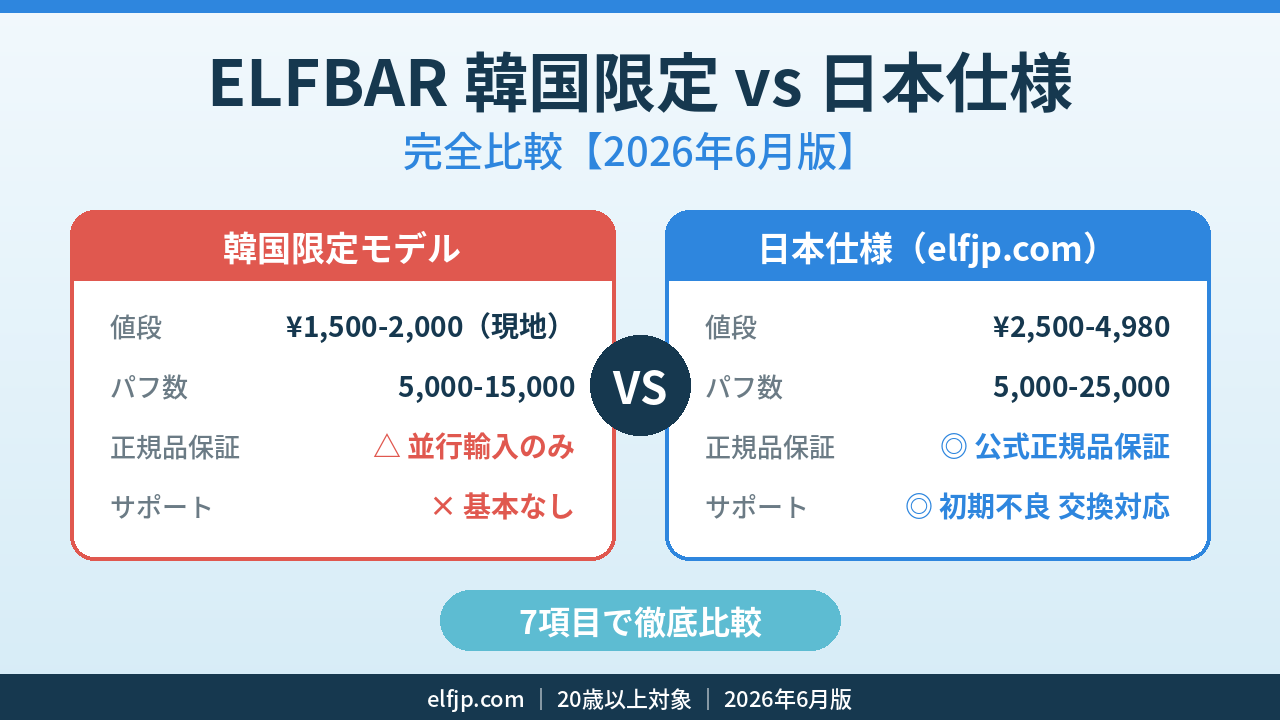 ELFBAR 韓国限定 vs 日本仕様
完全比較【2026年6月版】

韓国限定モデル

| 値段 | ¥1,500-2,000（現地） |
|---|---|
| パフ数 | 5,000-15,000 |
| 正規品保証 | △ 並行輸入のみ |
| サポート | × 基本なし |

VS

日本仕様（elfjp.com）

| 値段 | ¥2,500-4,980 |
|---|---|
| パフ数 | 5,000-25,000 |
| 正規品保証 | ◎ 公式正規品保証 |
| サポート | ◎ 初期不良 交換対応 |

7項目で徹底比較

elfjp.com ｜ 20歳以上対象 ｜ 2026年6月版